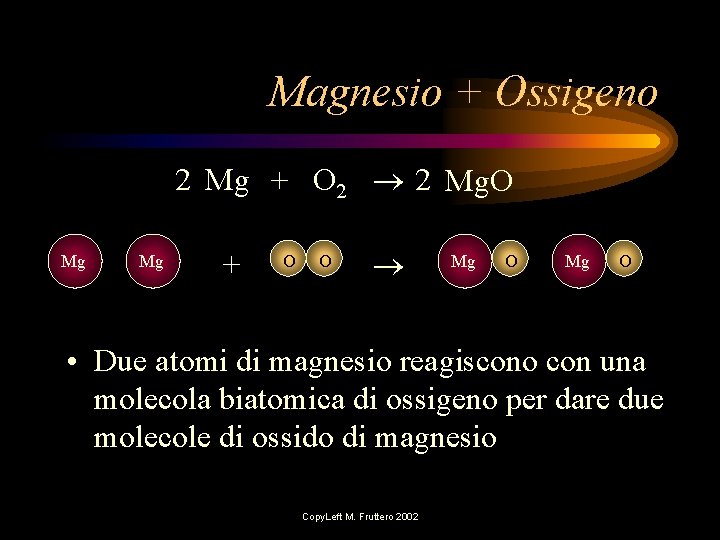 Magnesio + Ossigeno

$2\ Mg + O_2 \rightarrow 2\ MgO$

Mg Mg + O O → Mg O Mg O

• Due atomi di magnesio reagiscono con una molecola biatomica di ossigeno per dare due molecole di ossido di magnesio

CopyLeft M. Fruttero 2002